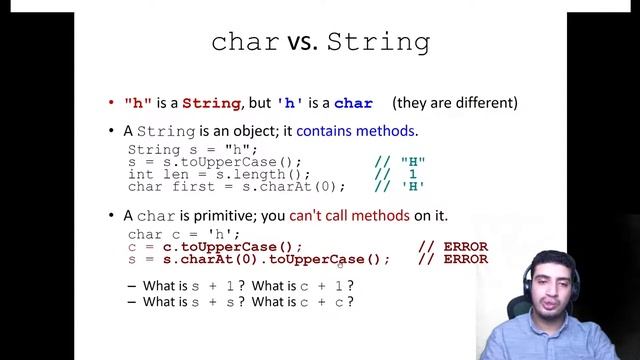 char vs. String

• "h" is a String, but 'h' is a char (they are different)

• A String is an object; it contains methods.

String s = "h";
s = s.toUpperCase(); // "H"
int len = s.length(); // 1
char first = s.charAt(0); // 'H'

• A char is primitive; you can't call methods on it.

char c = 'h';
c = c.toUpperCase(); // ERROR
s = s.charAt(0).toUpperCase(); // ERROR

– What is s + 1 ? What is c + 1 ?
– What is s + s ? What is c + c ?